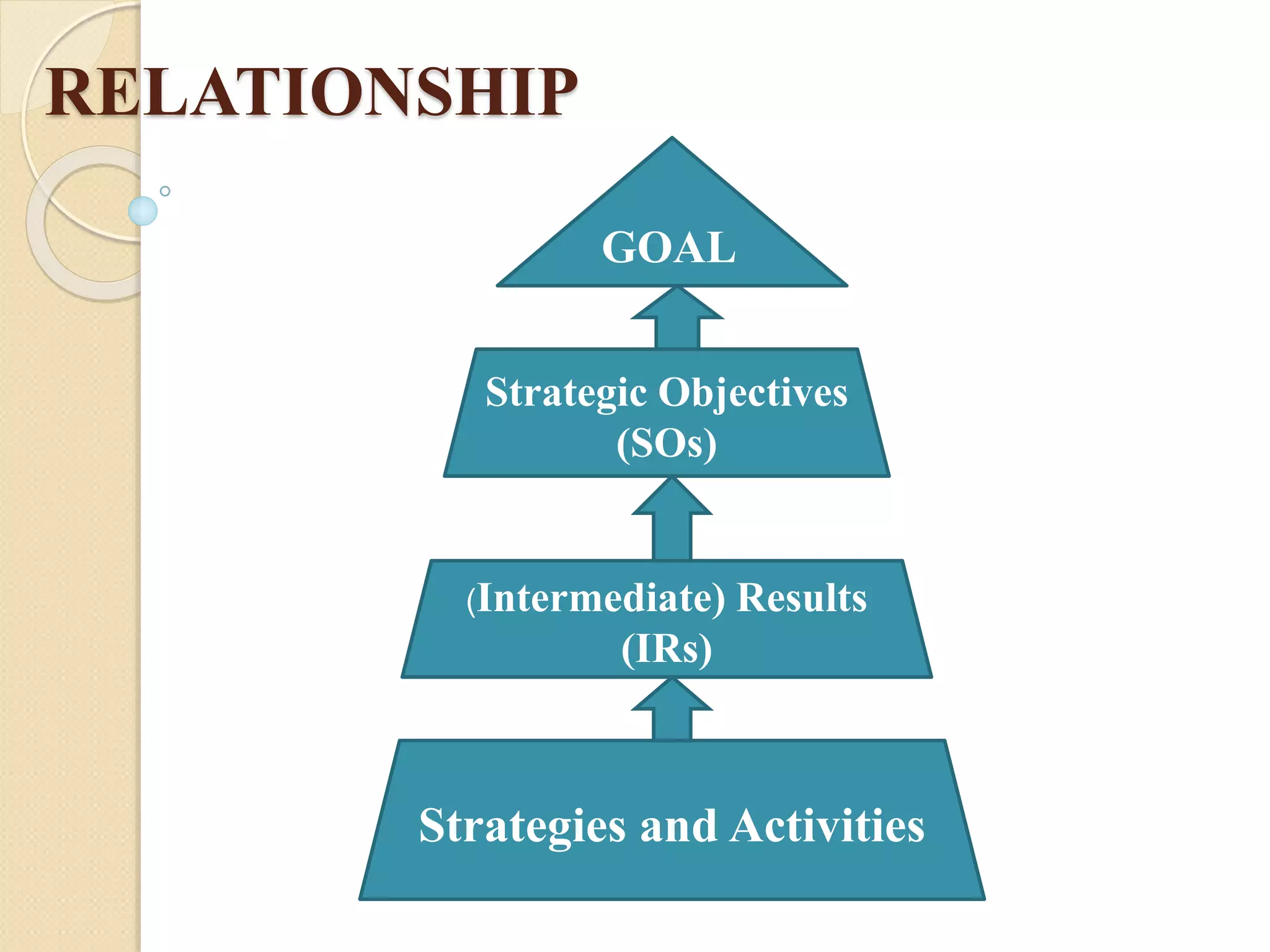 RELATIONSHIP

GOAL

Strategic Objectives (SOs)

(Intermediate) Results (IRs)

Strategies and Activities